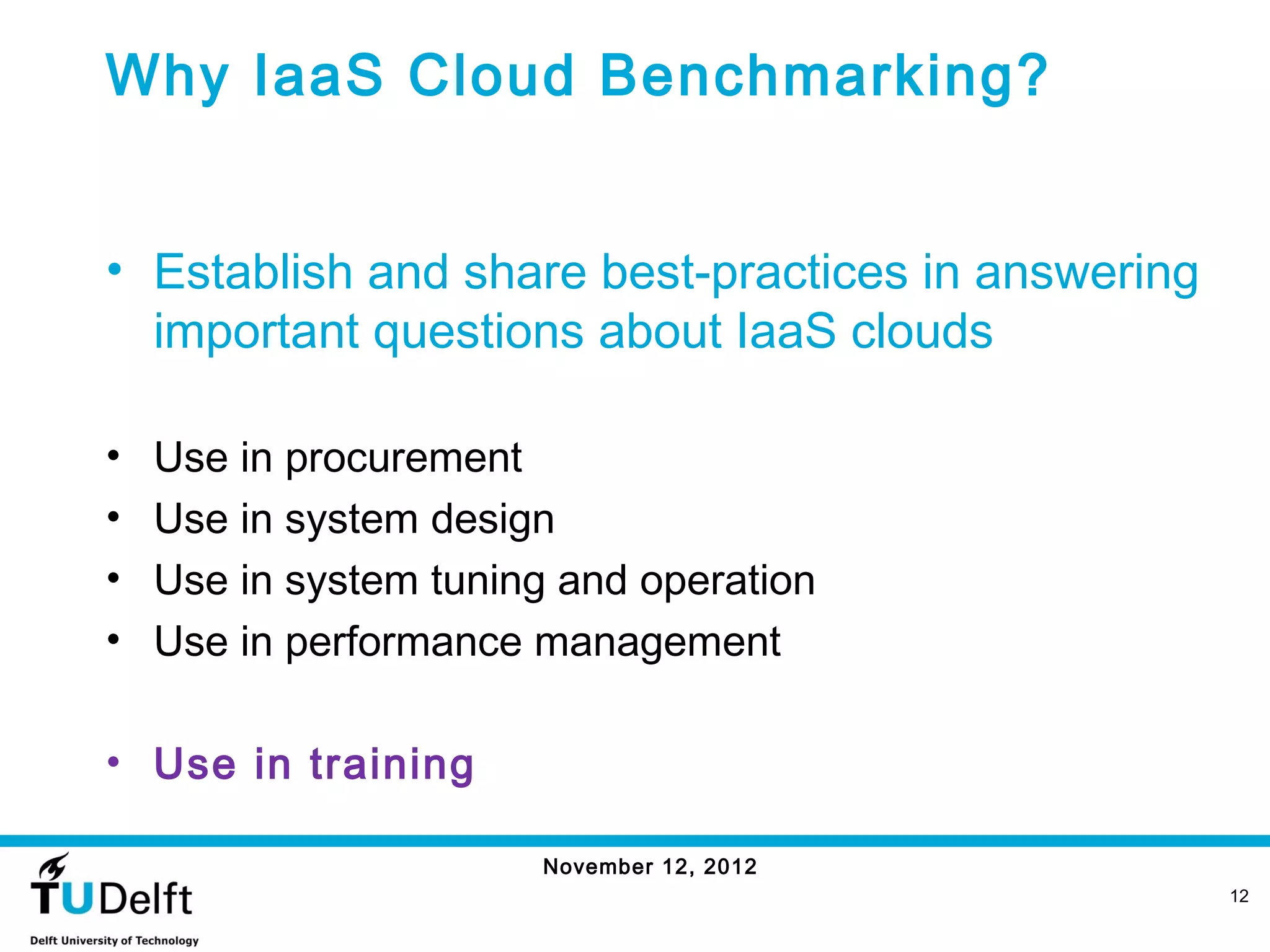 Why IaaS Cloud Benchmarking?

• Establish and share best-practices in answering important questions about IaaS clouds

• Use in procurement
• Use in system design
• Use in system tuning and operation
• Use in performance management

• Use in training

November 12, 2012

TUDelft
Delft University of Technology

12